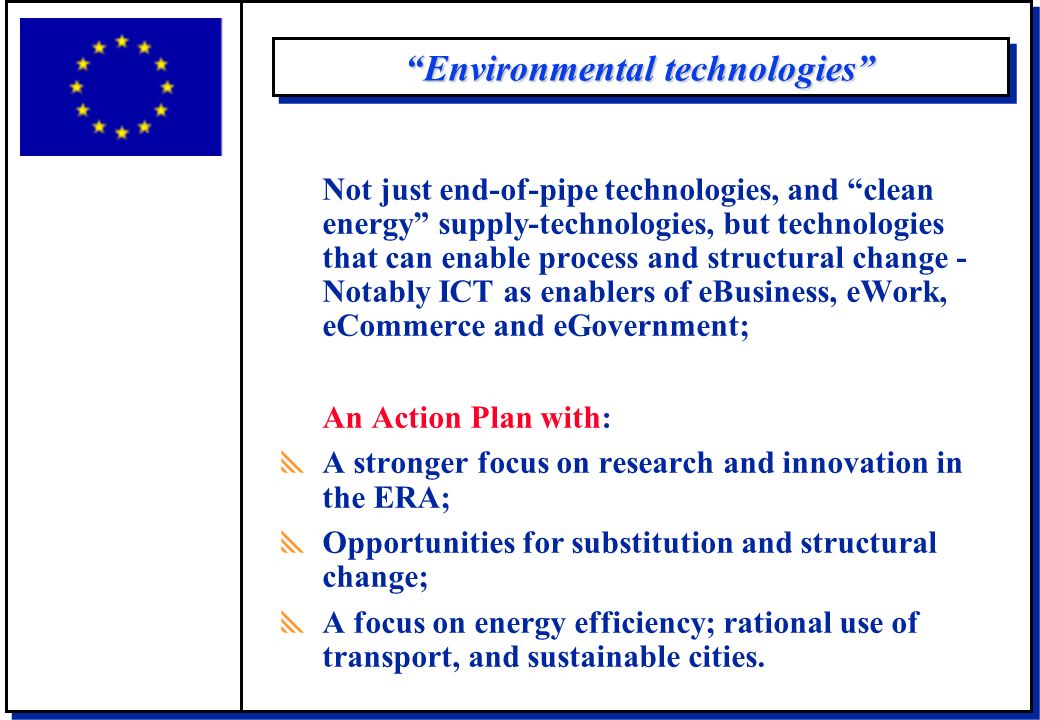 “Environmental technologies”

Not just end-of-pipe technologies, and “clean energy” supply-technologies, but technologies that can enable process and structural change - Notably ICT as enablers of eBusiness, eWork, eCommerce and eGovernment;

An Action Plan with:

A stronger focus on research and innovation in the ERA;

Opportunities for substitution and structural change;

A focus on energy efficiency; rational use of transport, and sustainable cities.